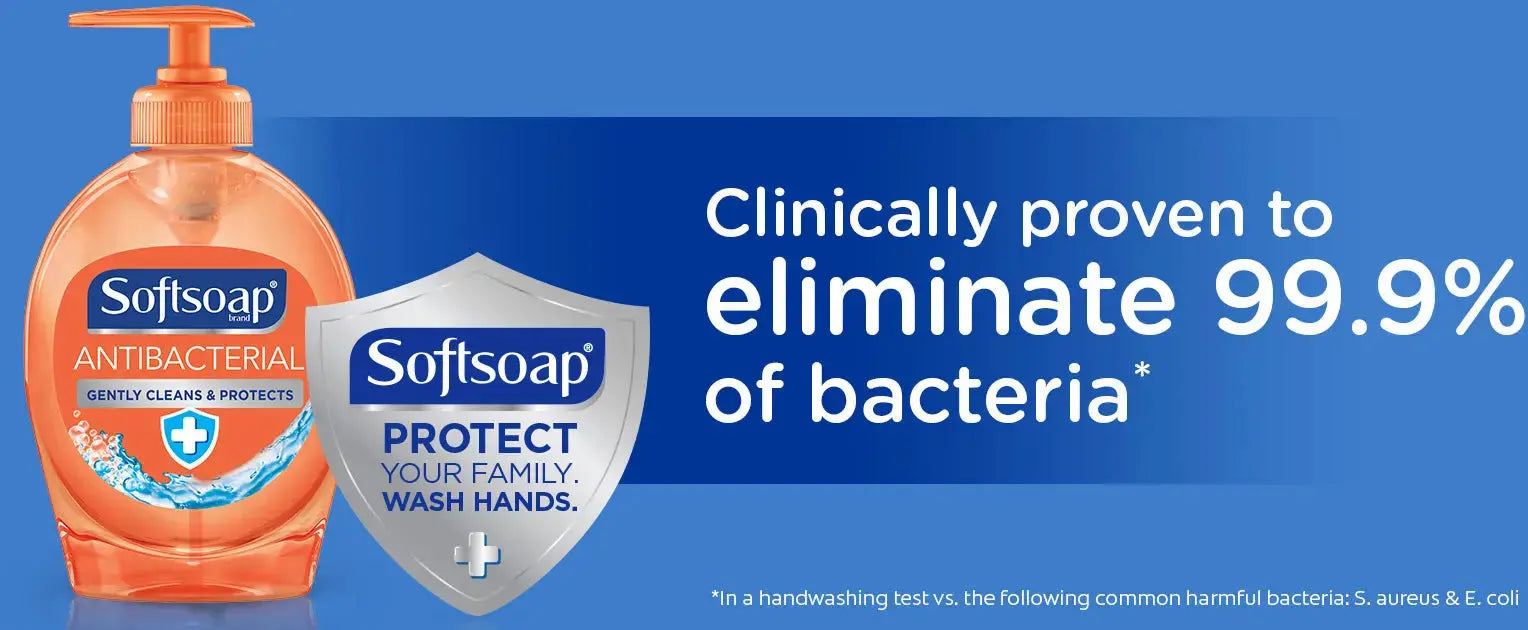 Softsoap® brand
ANTIBACTERIAL
GENTLY CLEANS & PROTECTS

Softsoap®
PROTECT YOUR FAMILY. WASH HANDS.

Clinically proven to eliminate 99.9% of bacteria*

*In a handwashing test vs. the following common harmful bacteria: S. aureus & E. coli